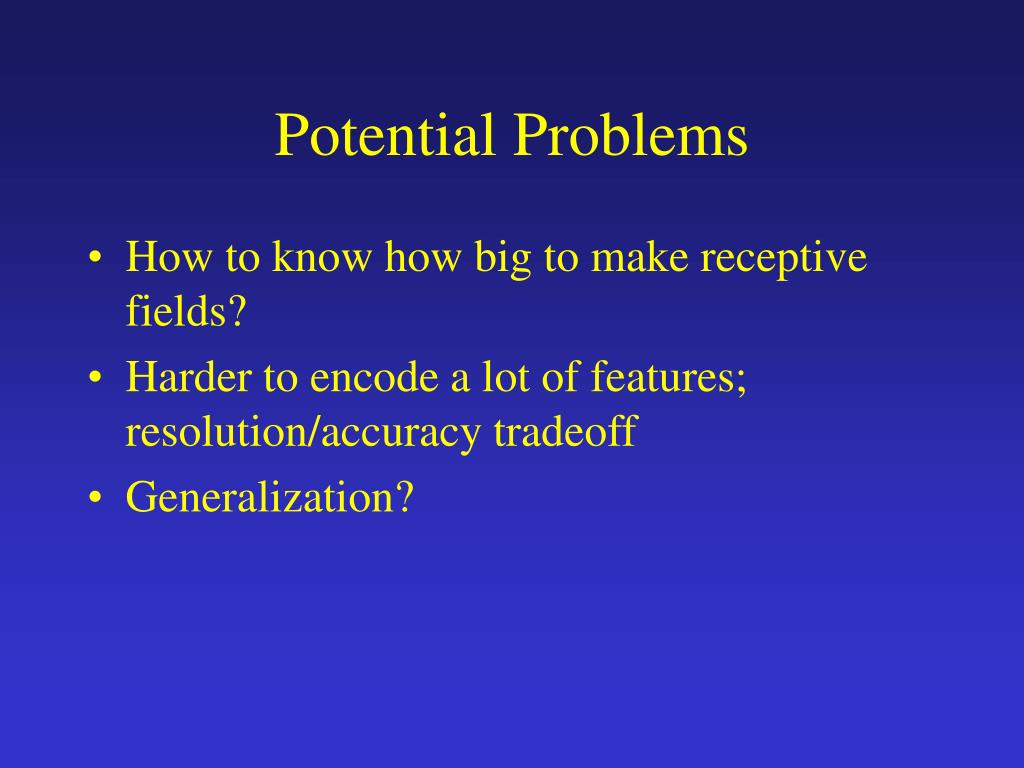 Potential Problems

• How to know how big to make receptive fields?
• Harder to encode a lot of features; resolution/accuracy tradeoff
• Generalization?